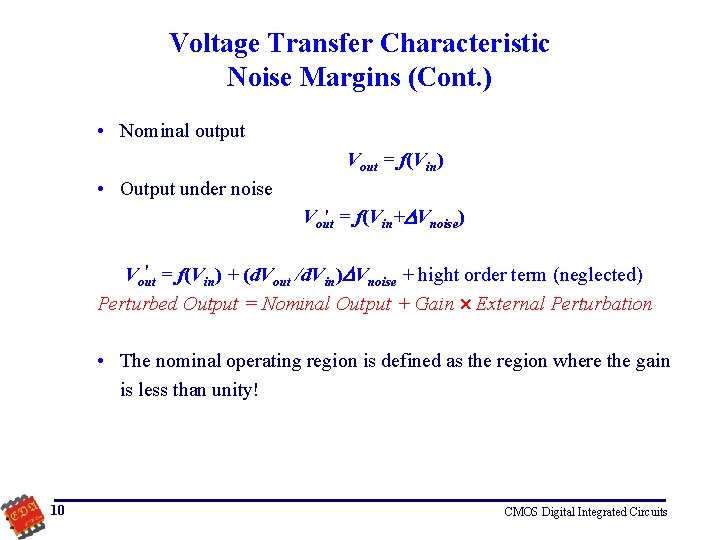 Voltage Transfer Characteristic
Noise Margins (Cont.)

• Nominal output

$V_{out} = f(V_{in})$

• Output under noise

$V_{out}' = f(V_{in}+\Delta V_{noise})$

$V_{out}' = f(V_{in}) + (dV_{out}/dV_{in})\Delta V_{noise}$ + hight order term (neglected)

Perturbed Output = Nominal Output + Gain × External Perturbation

• The nominal operating region is defined as the region where the gain is less than unity!

EDA

10

CMOS Digital Integrated Circuits